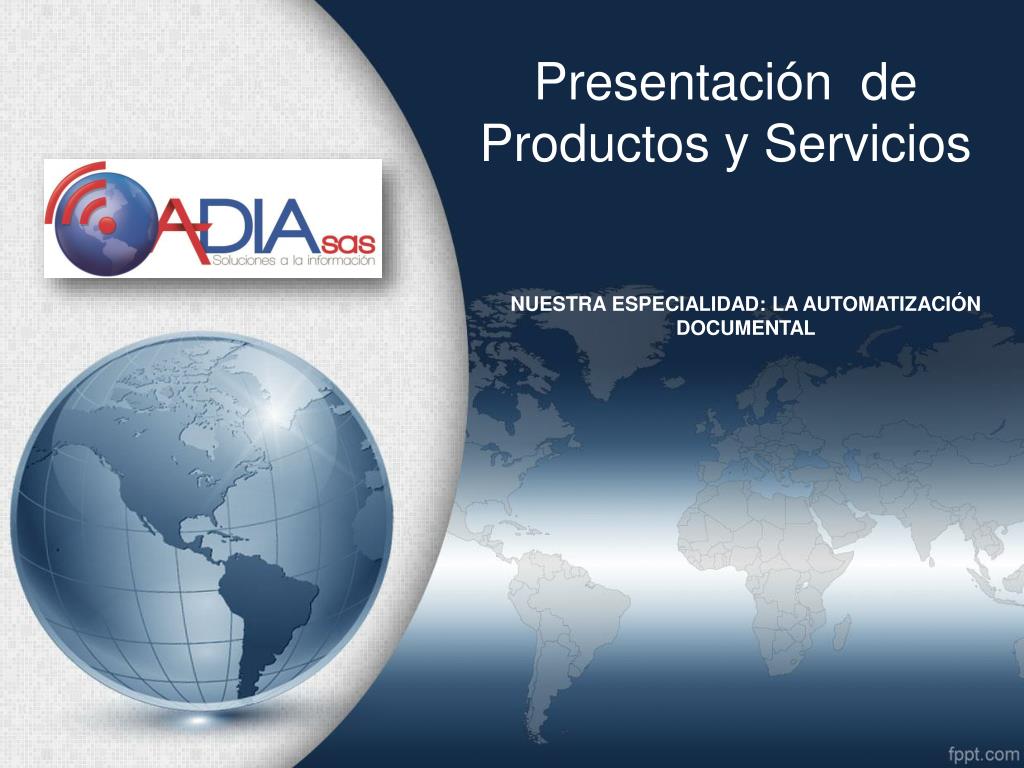 Presentación de Productos y Servicios

ADIA sas
Soluciones a la información

NUESTRA ESPECIALIDAD: LA AUTOMATIZACIÓN DOCUMENTAL

fppt.com